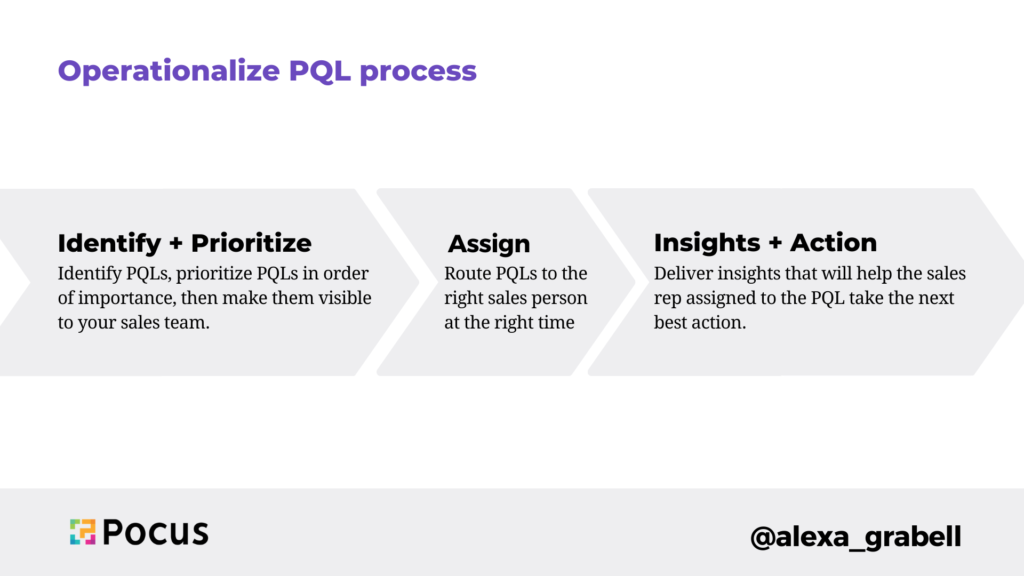 Operationalize PQL process

Identify + Prioritize
Identify PQLs, prioritize PQLs in order of importance, then make them visible to your sales team.

Assign
Route PQLs to the right sales person at the right time

Insights + Action
Deliver insights that will help the sales rep assigned to the PQL take the next best action.

POCUS

@alexa_grabell